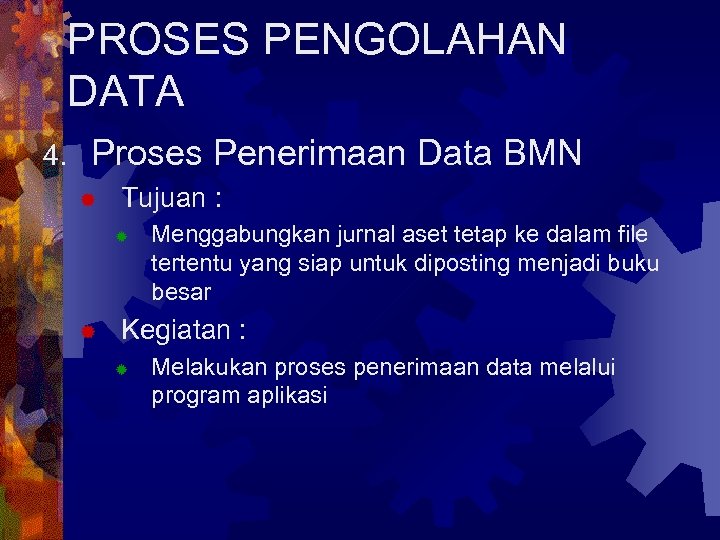 PROSES PENGOLAHAN DATA

4. Proses Penerimaan Data BMN

Tujuan :

Menggabungkan jurnal aset tetap ke dalam file tertentu yang siap untuk diposting menjadi buku besar

Kegiatan :

Melakukan proses penerimaan data melalui program aplikasi